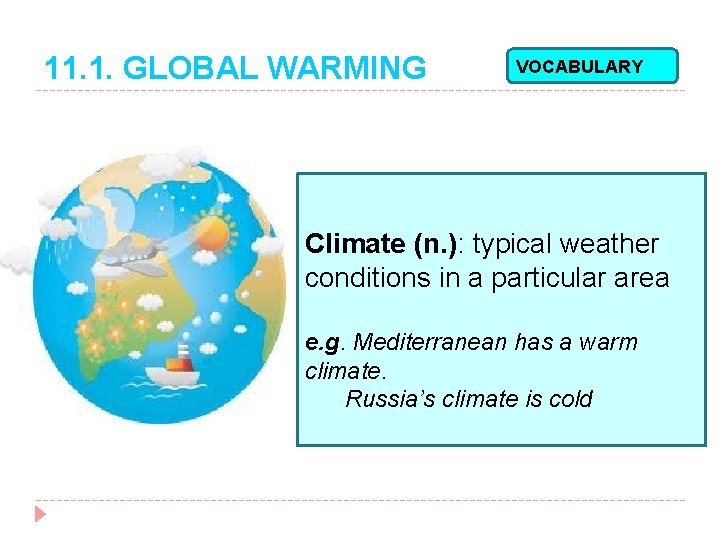 11.1. GLOBAL WARMING

VOCABULARY

Climate (n.): typical weather conditions in a particular area

e.g. Mediterranean has a warm climate.
Russia's climate is cold